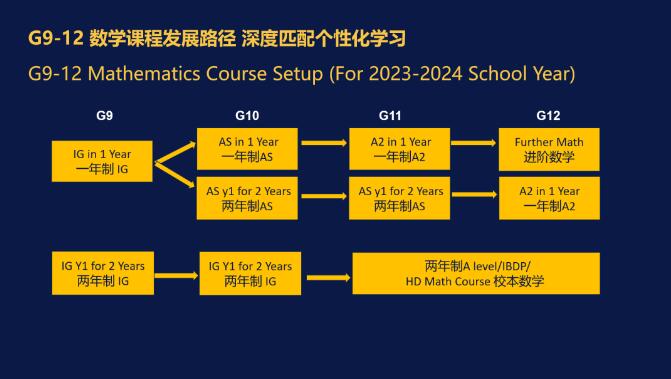 G9-12 数学课程发展路径 深度匹配个性化学习

G9-12 Mathematics Course Setup (For 2023-2024 School Year)

G9

G10

G11

G12

IG in 1 Year
一年制 IG

AS in 1 Year
一年制AS

A2 in 1 Year
一年制A2

Further Math
进阶数学

AS y1 for 2 Years
两年制AS

AS y1 for 2 Years
两年制AS

A2 in 1 Year
一年制A2

IG Y1 for 2 Years
两年制 IG

IG Y1 for 2 Years
两年制 IG

两年制A level/IBDP/
HD Math Course 校本数学